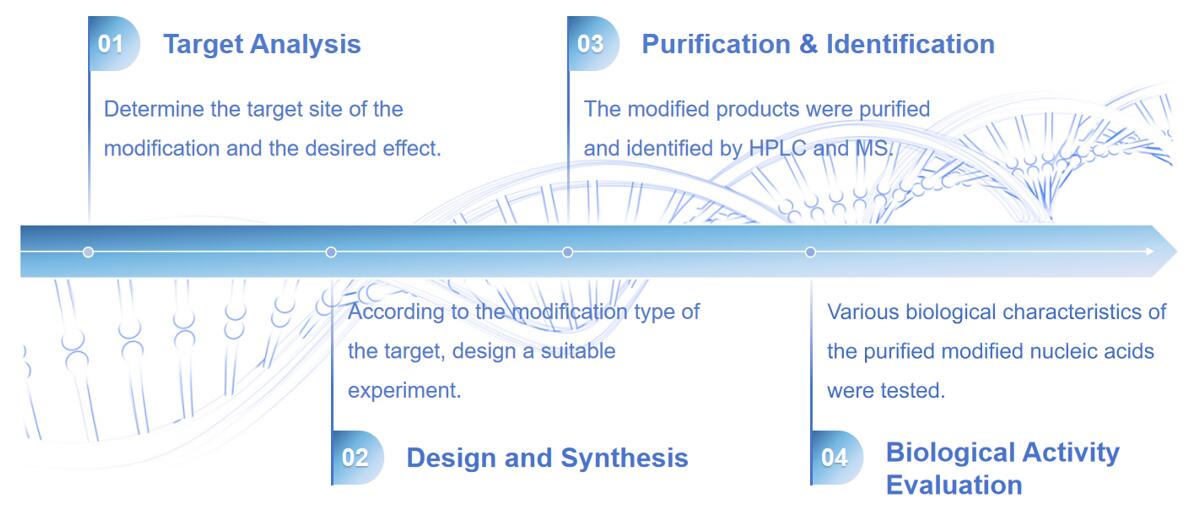 01 Target Analysis

Determine the target site of the modification and the desired effect.

03 Purification & Identification

The modified products were purified and identified by HPLC and MS.

According to the modification type of the target, design a suitable experiment.

02 Design and Synthesis

Various biological characteristics of the purified modified nucleic acids were tested.

04 Biological Activity Evaluation